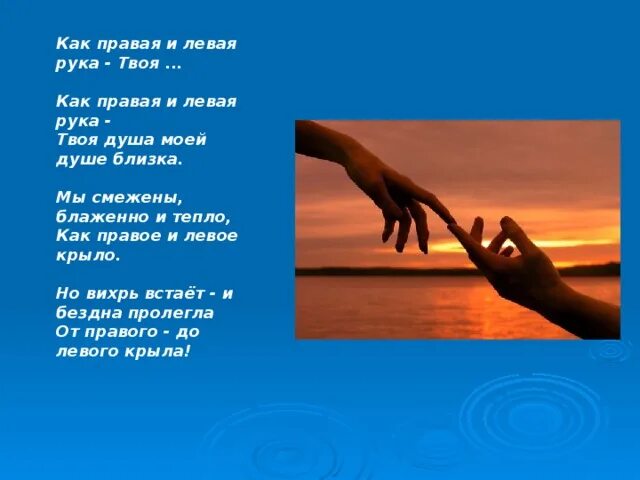 Как правая и левая рука - Твоя ...

Как правая и левая рука -
Твоя душа моей душе близка.

Мы смежены, блаженно и тепло,
Как правое и левое крыло.

Но вихрь встаёт - и бездна пролегла
От правого - до левого крыла!